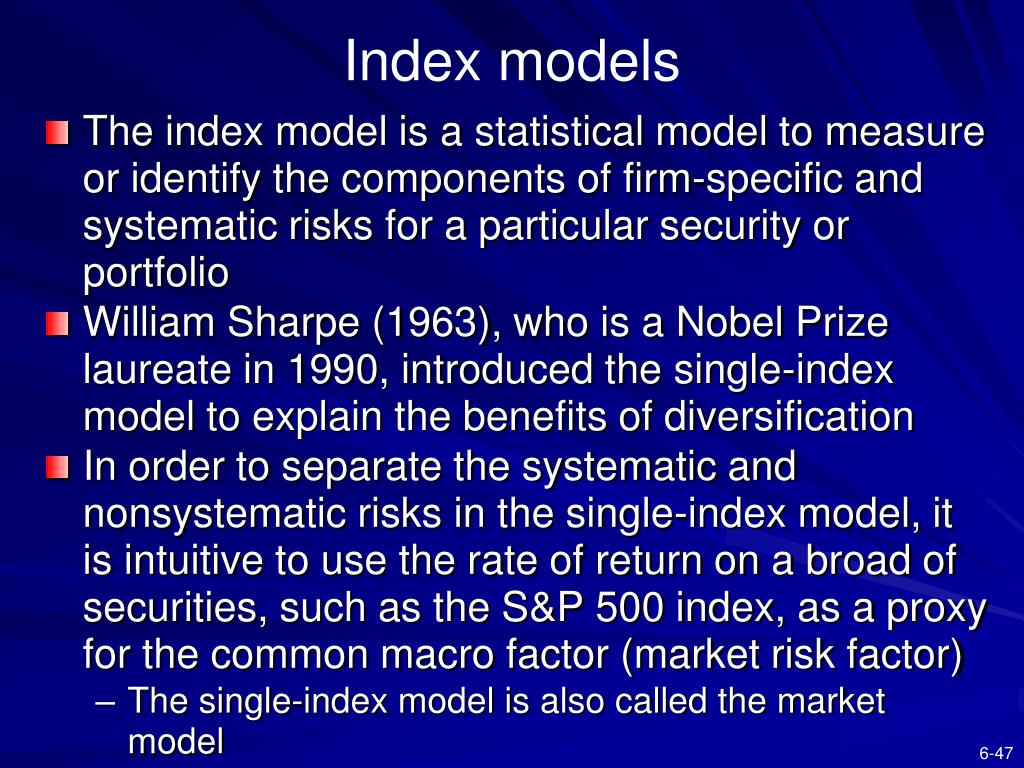 Index models

The index model is a statistical model to measure or identify the components of firm-specific and systematic risks for a particular security or portfolio

William Sharpe (1963), who is a Nobel Prize laureate in 1990, introduced the single-index model to explain the benefits of diversification

In order to separate the systematic and nonsystematic risks in the single-index model, it is intuitive to use the rate of return on a broad of securities, such as the S&P 500 index, as a proxy for the common macro factor (market risk factor)

– The single-index model is also called the market model

6-47